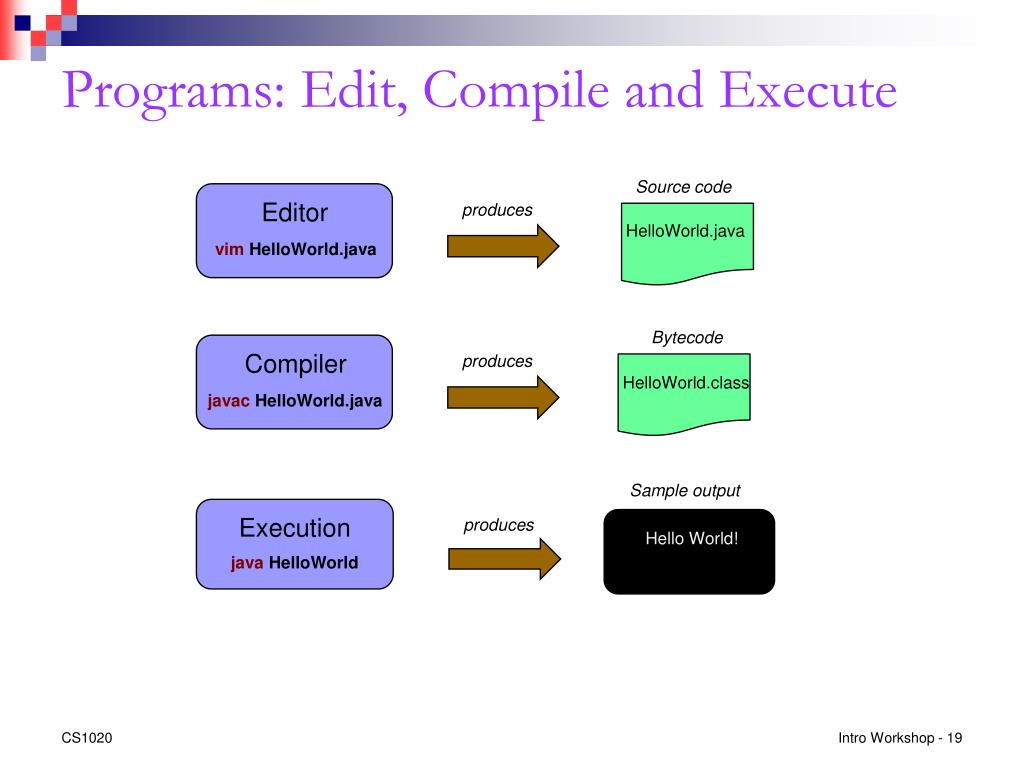 Programs: Edit, Compile and Execute

Editor
vim HelloWorld.java

produces

Source code
HelloWorld.java

Compiler
javac HelloWorld.java

produces

Bytecode
HelloWorld.class

Execution
java HelloWorld

produces

Sample output
Hello World!

CS1020

Intro Workshop - 19